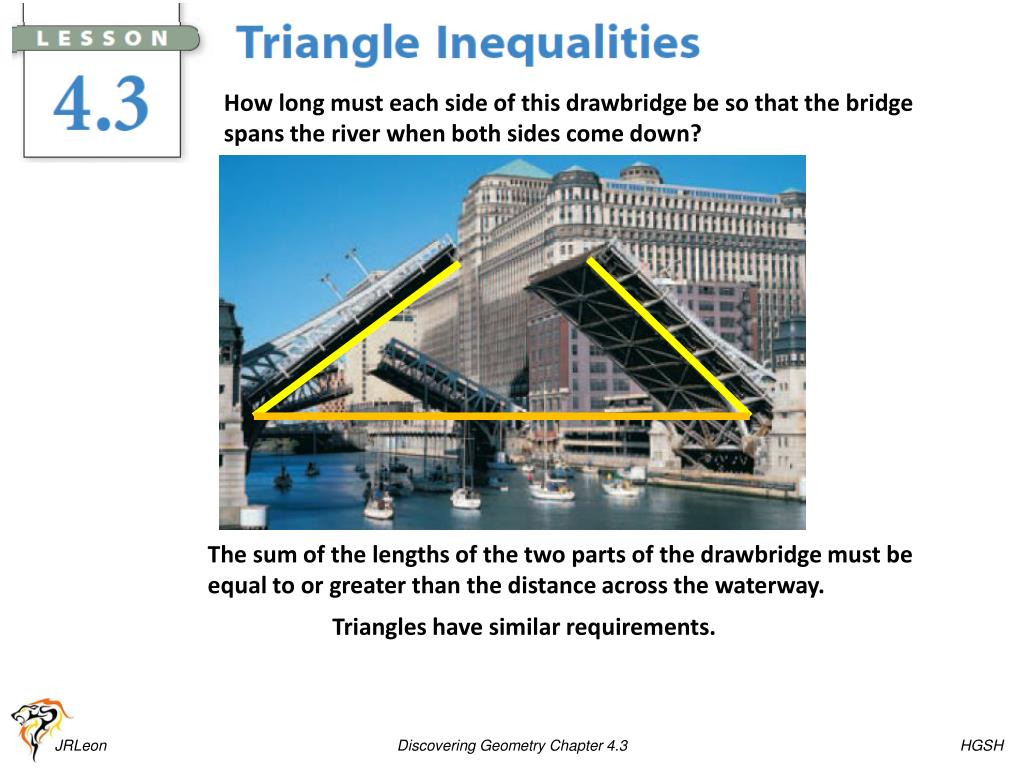 LESSON

4.3

Triangle Inequalities

How long must each side of this drawbridge be so that the bridge spans the river when both sides come down?

The sum of the lengths of the two parts of the drawbridge must be equal to or greater than the distance across the waterway.

Triangles have similar requirements.

JRLeon

Discovering Geometry Chapter 4.3

HGSH